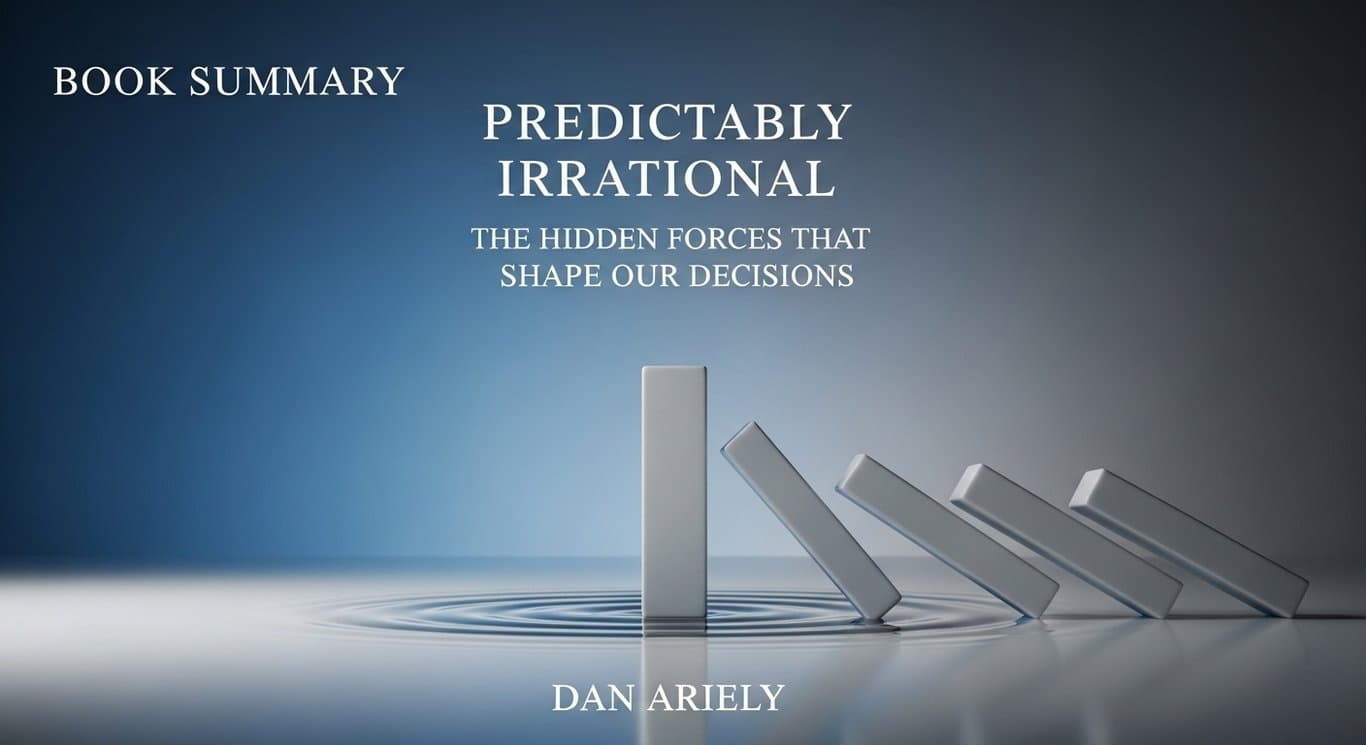 BOOK SUMMARY

PREDICTABLY IRRATIONAL

THE HIDDEN FORCES THAT SHAPE OUR DECISIONS

DAN ARIELY